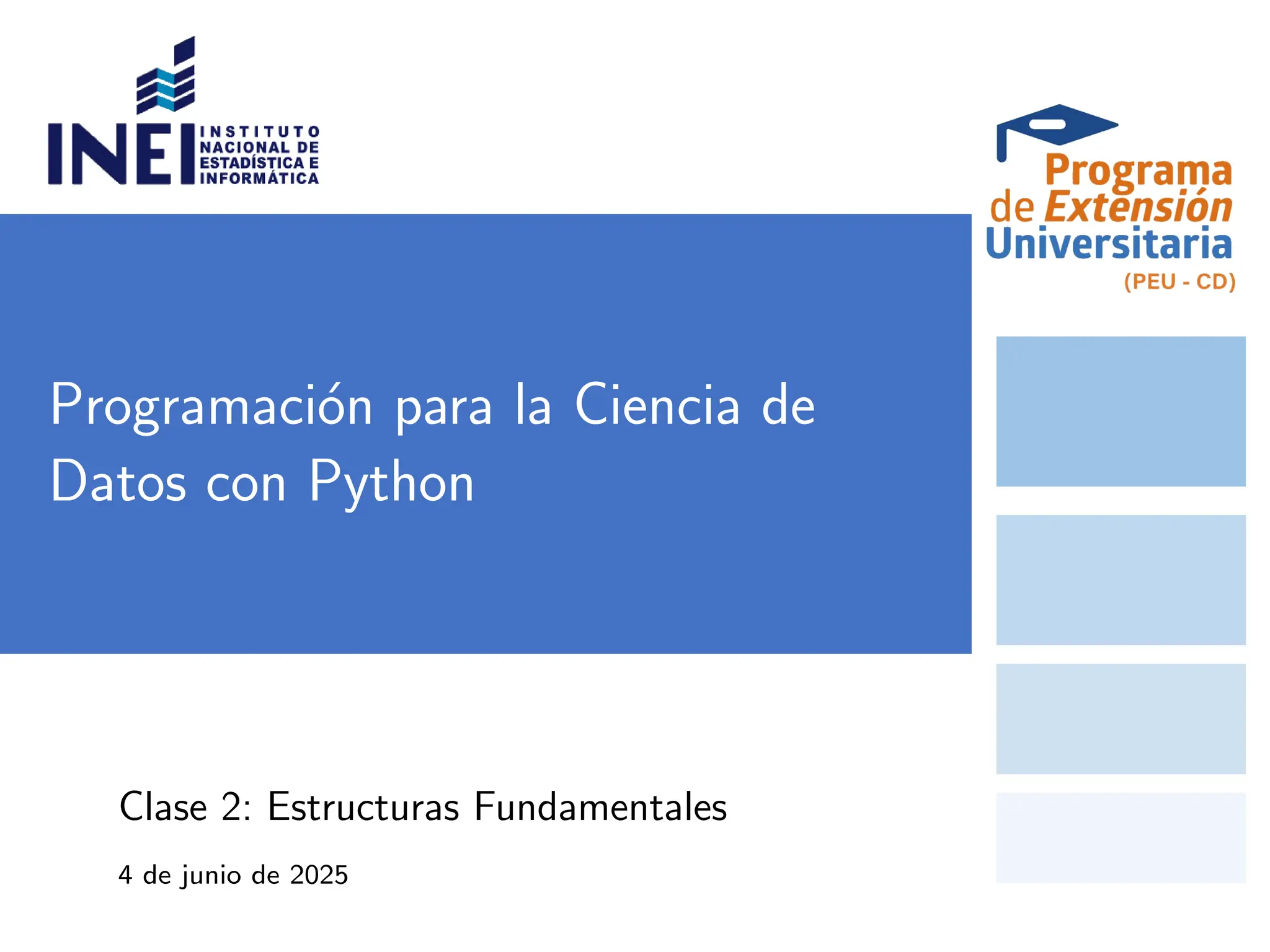 INEI INSTITUTO NACIONAL DE ESTADÍSTICA E INFORMÁTICA

Programa de Extensión Universitaria (PEU - CD)

Programación para la Ciencia de Datos con Python

Clase 2: Estructuras Fundamentales

4 de junio de 2025